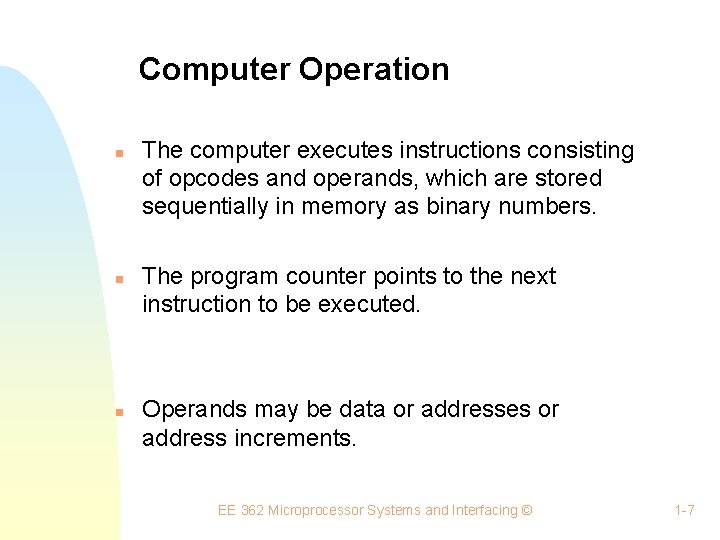 Computer Operation

- The computer executes instructions consisting of opcodes and operands, which are stored sequentially in memory as binary numbers.

- The program counter points to the next instruction to be executed.

- Operands may be data or addresses or address increments.

EE 362 Microprocessor Systems and Interfacing ©

1-7